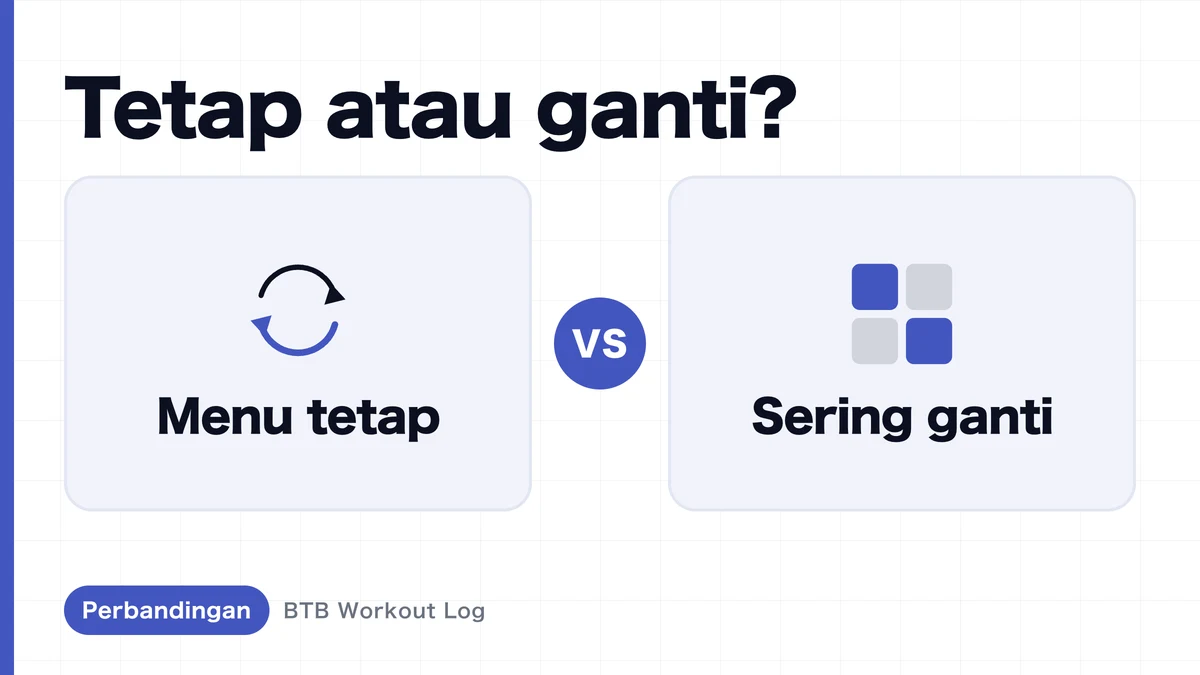 Tetap atau ganti?

Menu tetap

VS

Sering ganti

Perbandingan BTB Workout Log